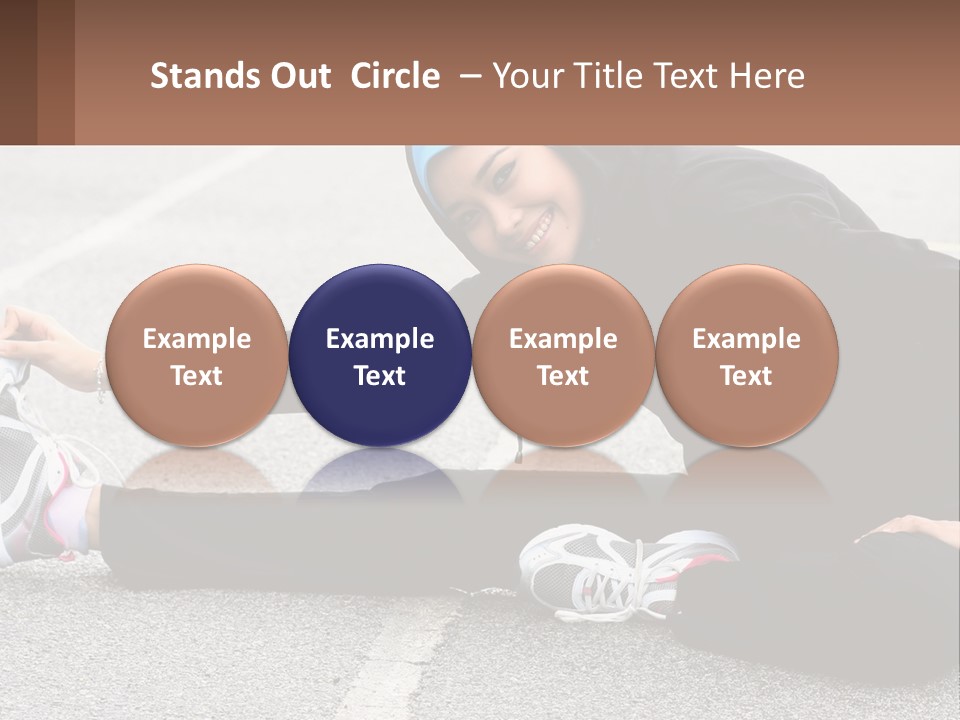 Stands Out Circle – Your Title Text Here

Example Text

Example Text

Example Text

Example Text